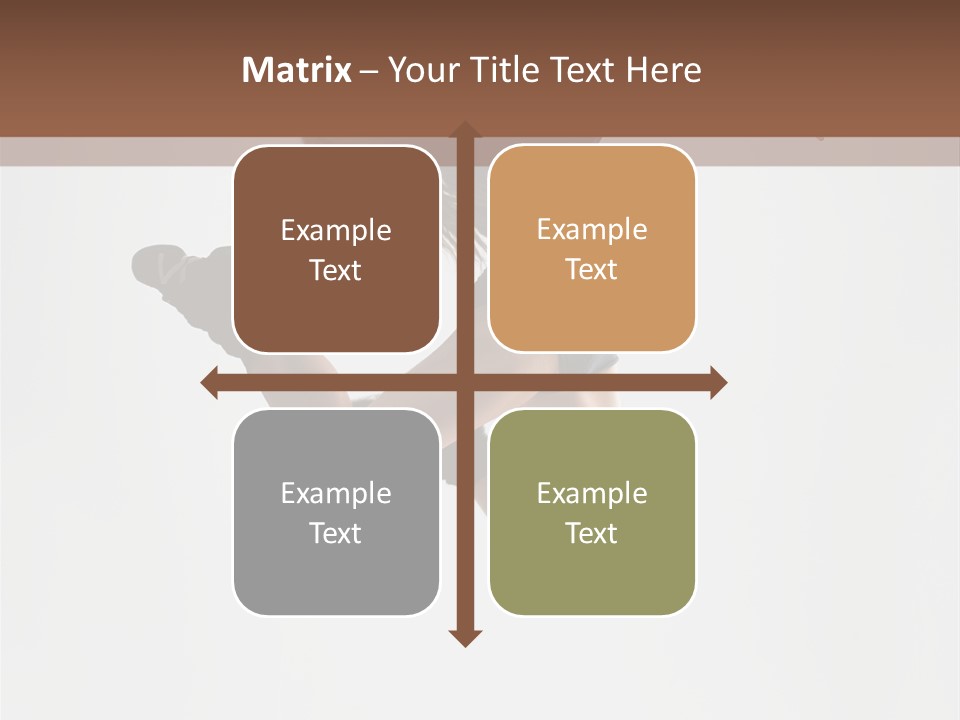 Matrix – Your Title Text Here

Example Text

Example Text

Example Text

Example Text